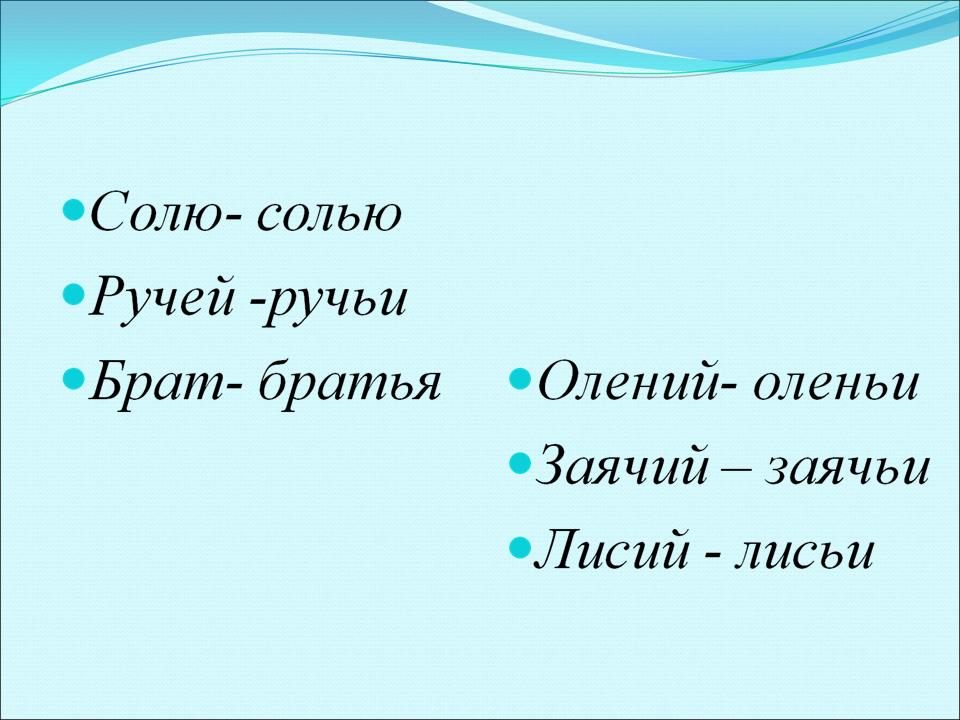 Солю- солью
Ручей -ручьи
Брат- братья

Олений- оленьи
Заячий – заячьи
Лисий - лисьи